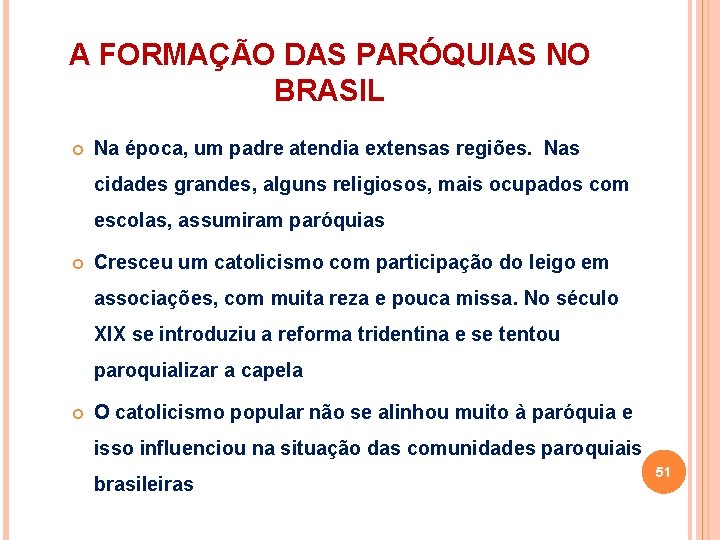 A FORMAÇÃO DAS PARÓQUIAS NO BRASIL

Na época, um padre atendia extensas regiões. Nas cidades grandes, alguns religiosos, mais ocupados com escolas, assumiram paróquias

Cresceu um catolicismo com participação do leigo em associações, com muita reza e pouca missa. No século XIX se introduziu a reforma tridentina e se tentou paroquializar a capela

O catolicismo popular não se alinhou muito à paróquia e isso influenciou na situação das comunidades paroquiais brasileiras

51